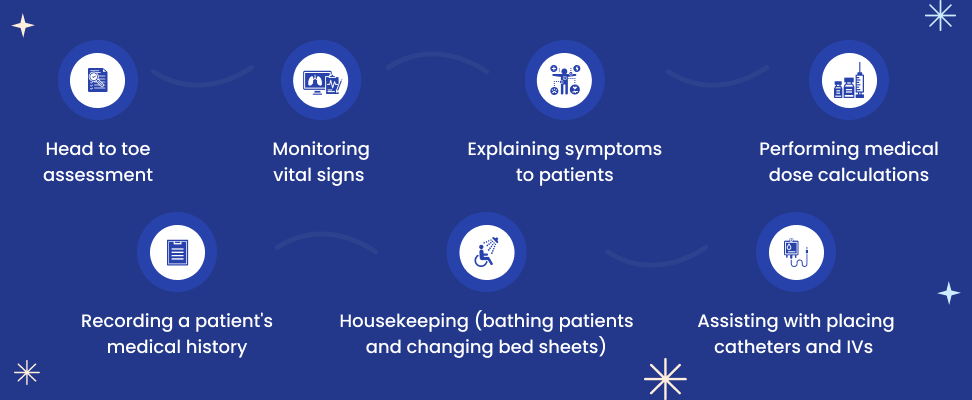 Head to toe assessment

Monitoring vital signs

Explaining symptoms to patients

Performing medical dose calculations

Recording a patient's medical history

Housekeeping (bathing patients and changing bed sheets)

Assisting with placing catheters and IVs